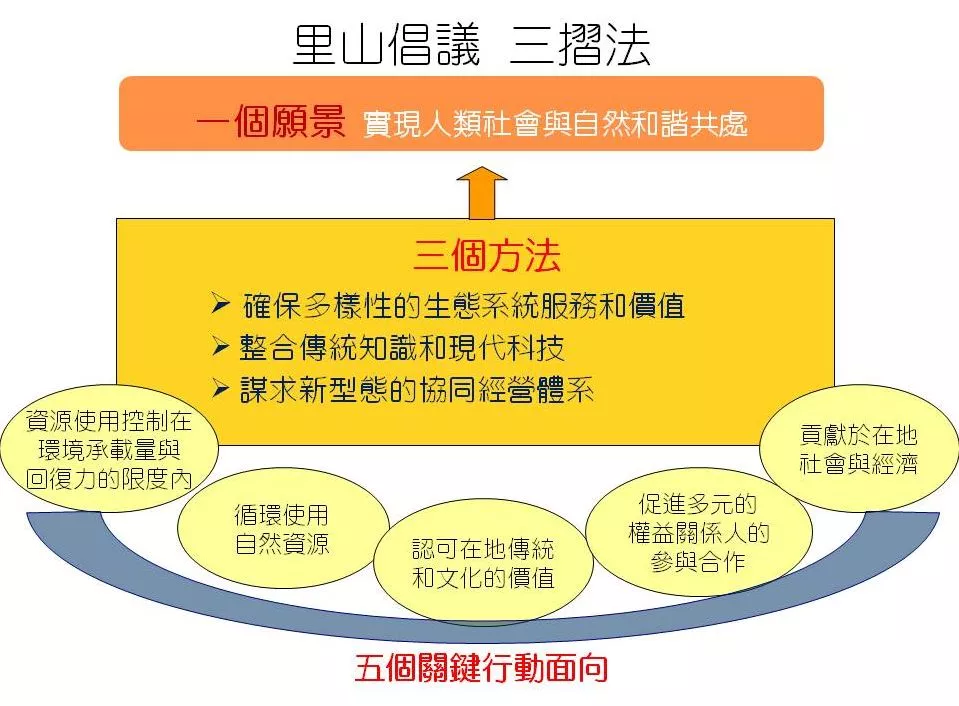 里山倡議 三摺法

一個願景 實現人類社會與自然和諧共處

三個方法

➢ 確保多樣性的生態系統服務和價值
➢ 整合傳統知識和現代科技
➢ 謀求新型態的協同經營體系

資源使用控制在環境承載量與回復力的限度內

循環使用自然資源

認可在地傳統和文化的價值

促進多元的權益關係人的參與合作

貢獻於在地社會與經濟

五個關鍵行動面向